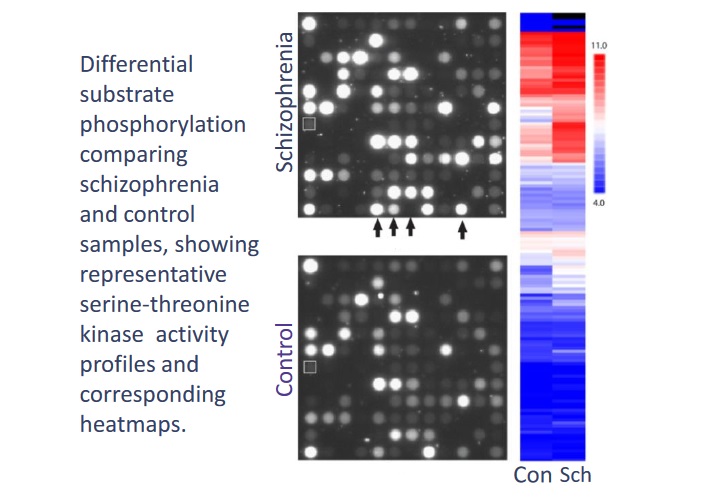 Differential substrate phosphorylation comparing schizophrenia and control samples, showing representative serine-threonine kinase activity profiles and corresponding heatmaps.

Schizophrenia

Control

11.0

4.0

Con Sch